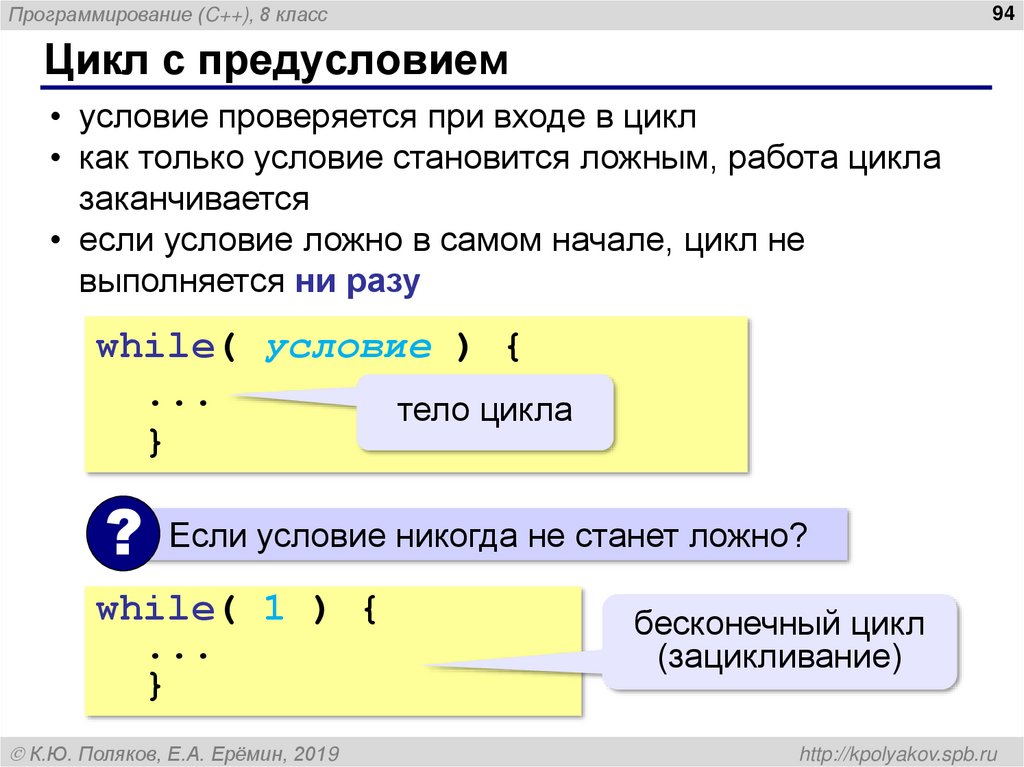 Программирование (C++), 8 класс

94

Цикл с предусловием

• условие проверяется при входе в цикл
• как только условие становится ложным, работа цикла заканчивается
• если условие ложно в самом начале, цикл не выполняется ни разу

while( условие ) {
  ...
  }

тело цикла

?

Если условие никогда не станет ложно?

while( 1 ) {
  ...
  }

бесконечный цикл (зацикливание)

© К.Ю. Поляков, Е.А. Ерёмин, 2019

http://kpolyakov.spb.ru